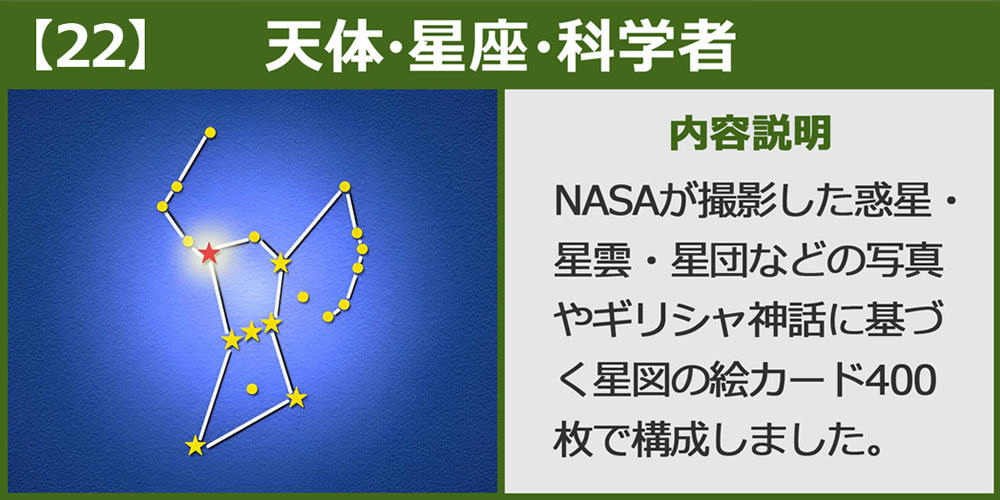 【22】 天体·星座·科学者

内容説明

NASAが撮影した惑星・星雲・星団などの写真やギリシャ神話に基づく星図の絵カード400枚で構成しました。